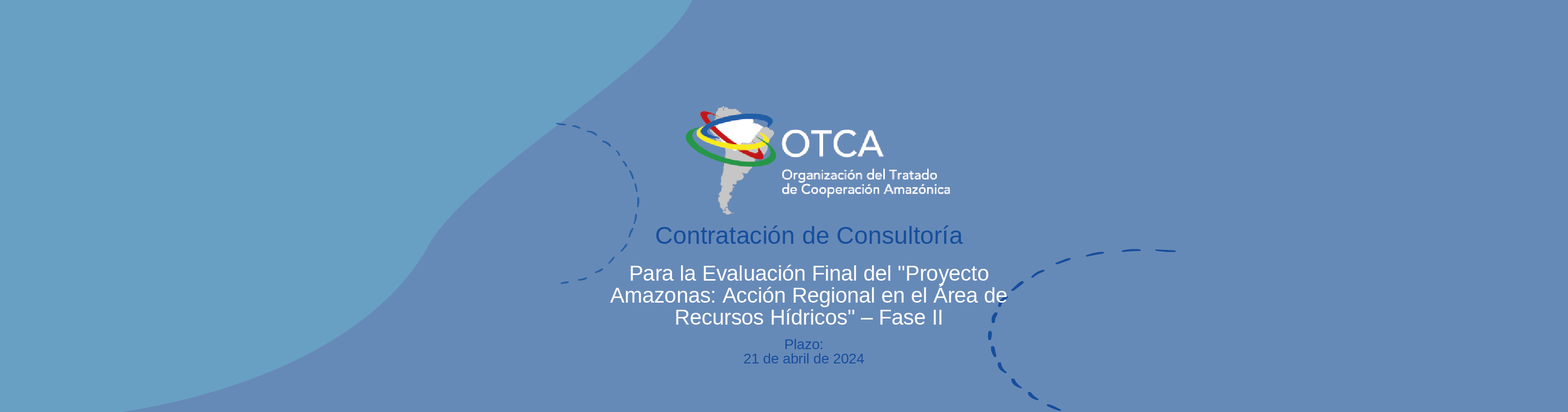 OTCA
Organización del Tratado de Cooperación Amazónica

Contratación de Consultoría

Para la Evaluación Final del "Proyecto Amazonas: Acción Regional en el Área de Recursos Hídricos" – Fase II

Plazo:
21 de abril de 2024